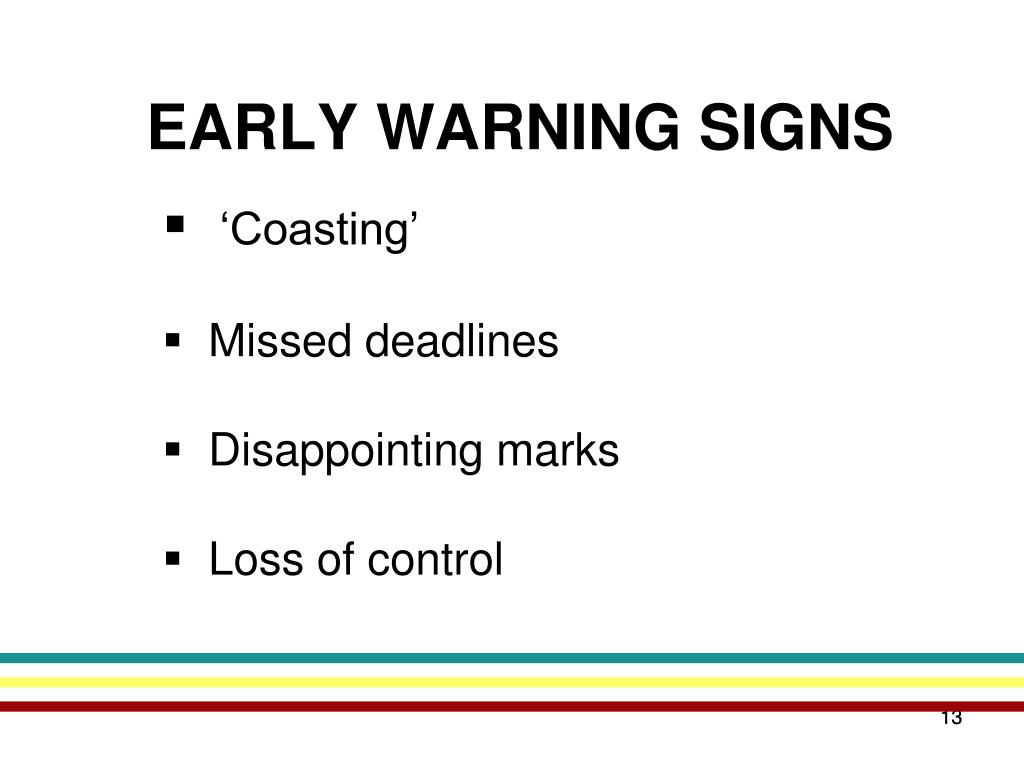 EARLY WARNING SIGNS

• 'Coasting'

• Missed deadlines

• Disappointing marks

• Loss of control

13